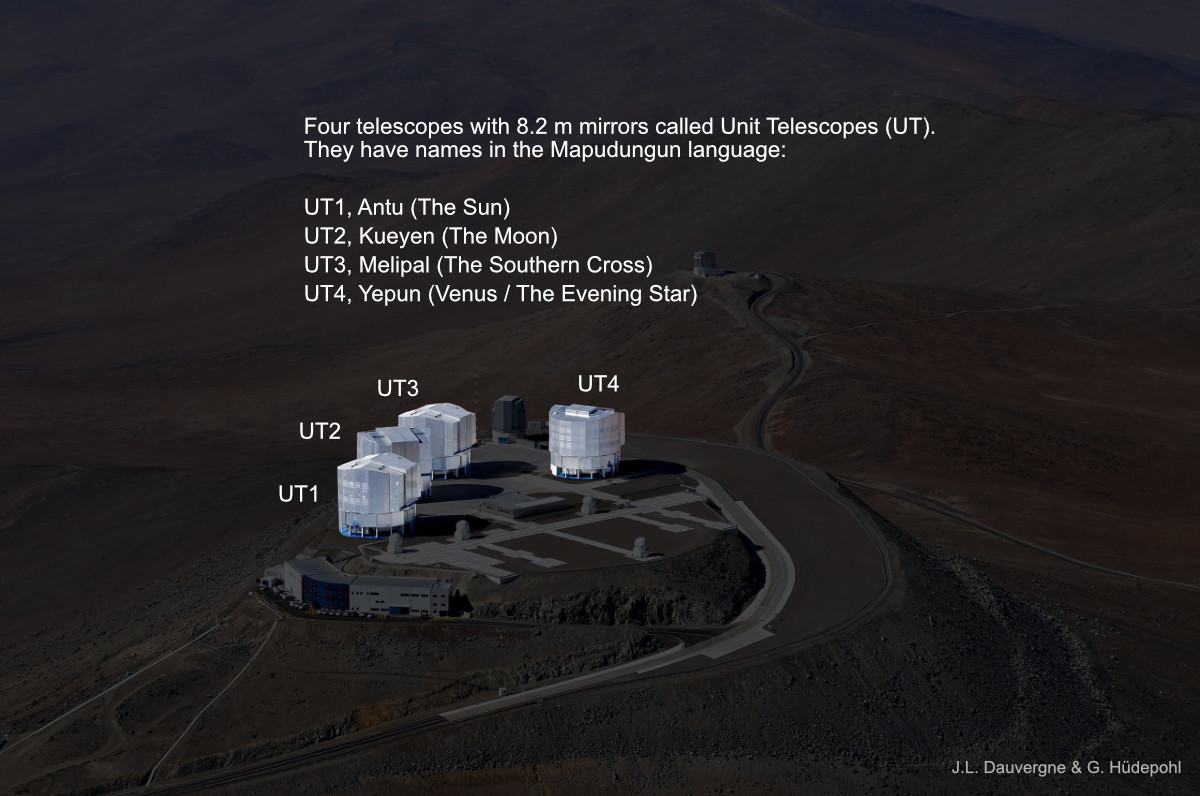 Four telescopes with 8.2 m mirrors called Unit Telescopes (UT). They have names in the Mapudungun language:

UT1, Antu (The Sun)
UT2, Kueyen (The Moon)
UT3, Melipal (The Southern Cross)
UT4, Yepun (Venus / The Evening Star)

UT3
UT4
UT2
UT1

J.L. Dauvergne & G. Hüdepohl